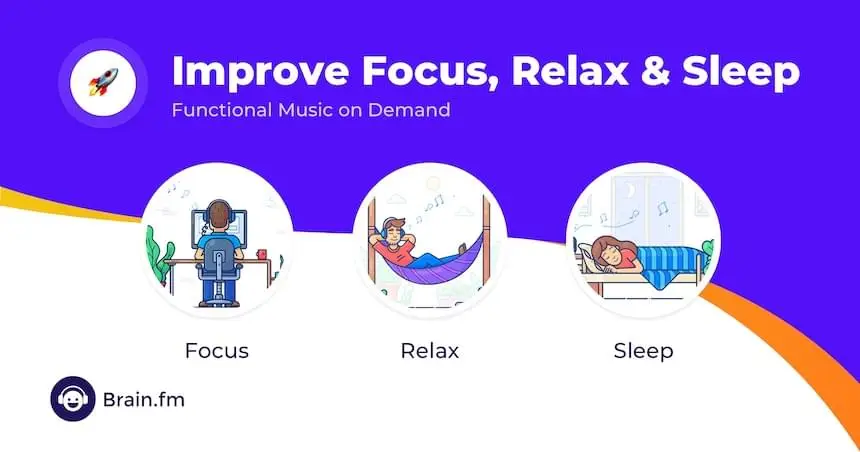 Improve Focus, Relax & Sleep

Functional Music on Demand

Focus

Relax

Sleep

Brain.fm